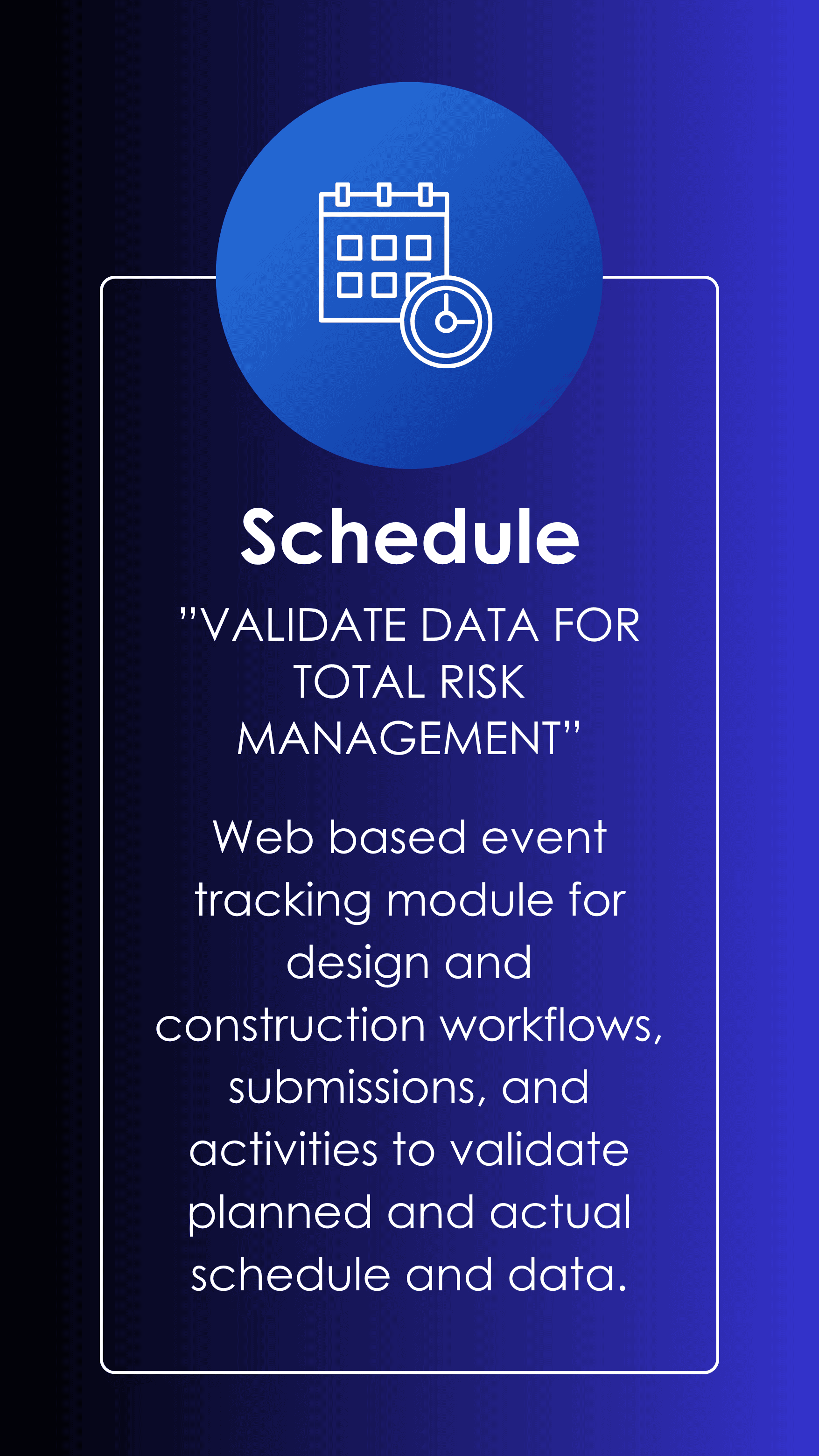 Schedule

"VALIDATE DATA FOR TOTAL RISK MANAGEMENT"

Web based event tracking module for design and construction workflows, submissions, and activities to validate planned and actual schedule and data.